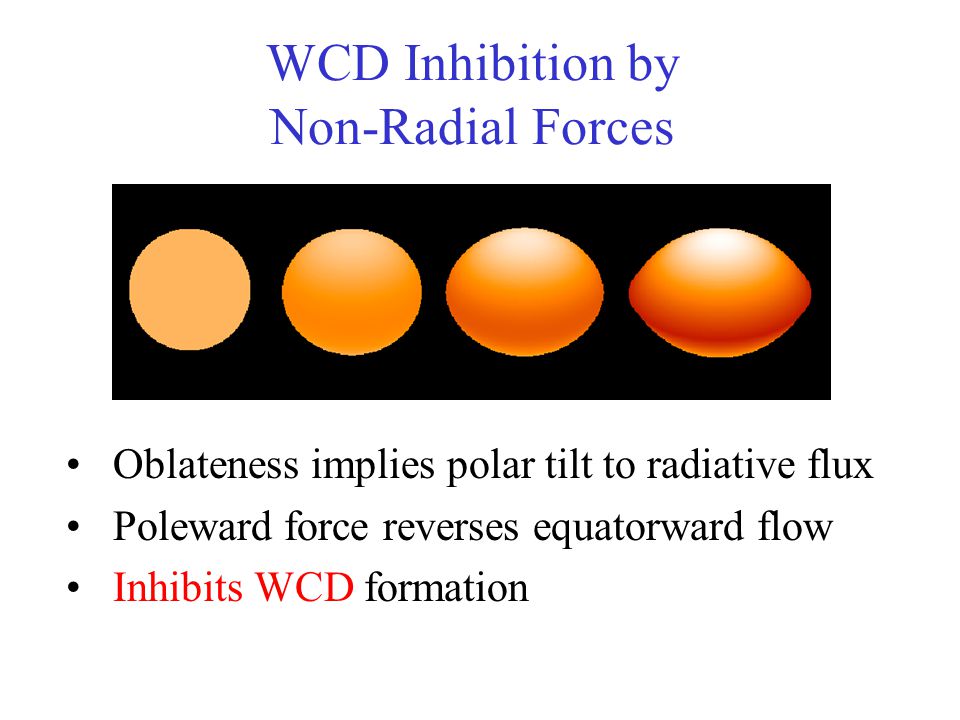 WCD Inhibition by Non-Radial Forces

• Oblateness implies polar tilt to radiative flux
• Poleward force reverses equatorward flow
• Inhibits WCD formation